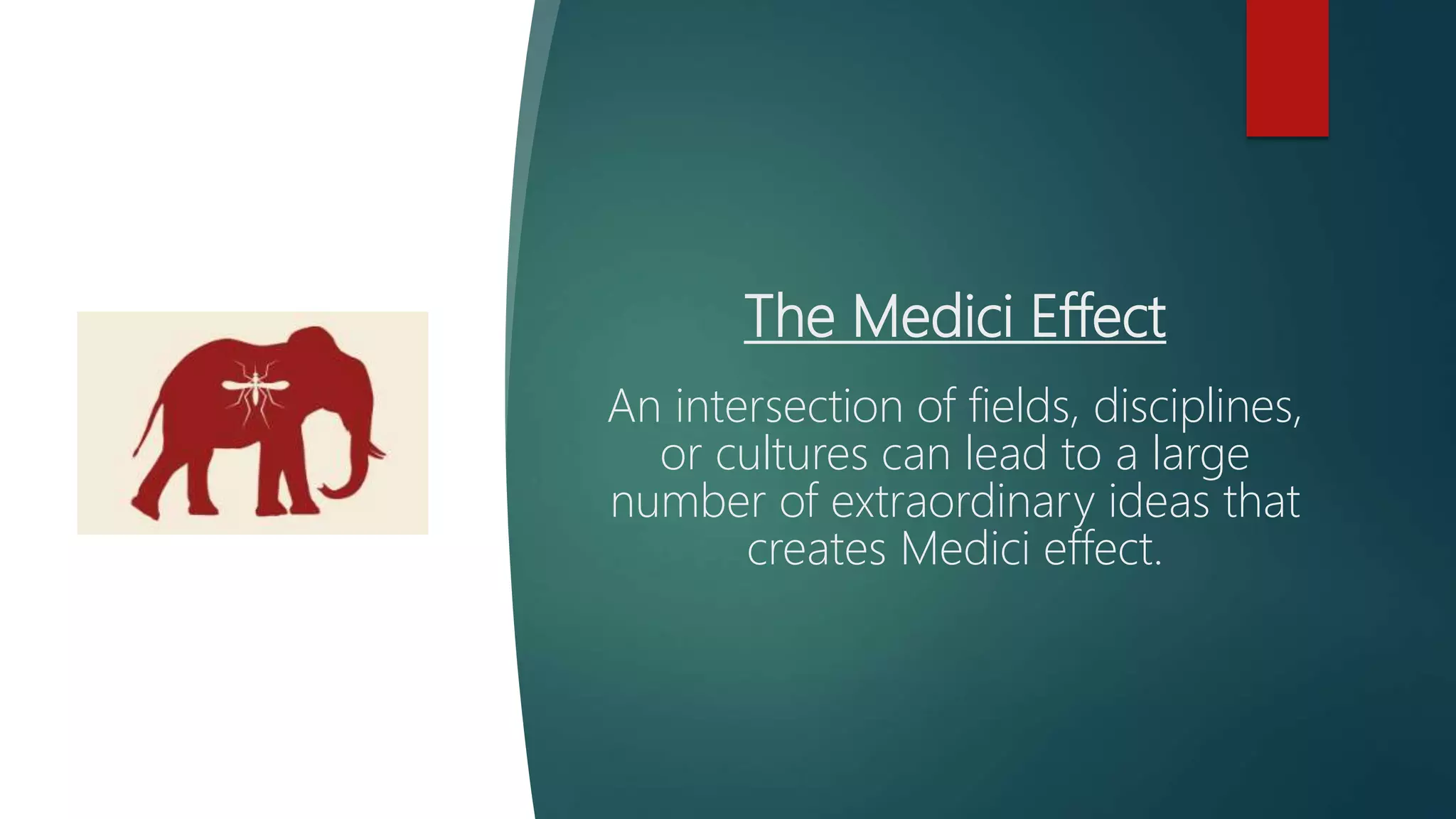 The Medici Effect

An intersection of fields, disciplines, or cultures can lead to a large number of extraordinary ideas that creates Medici effect.